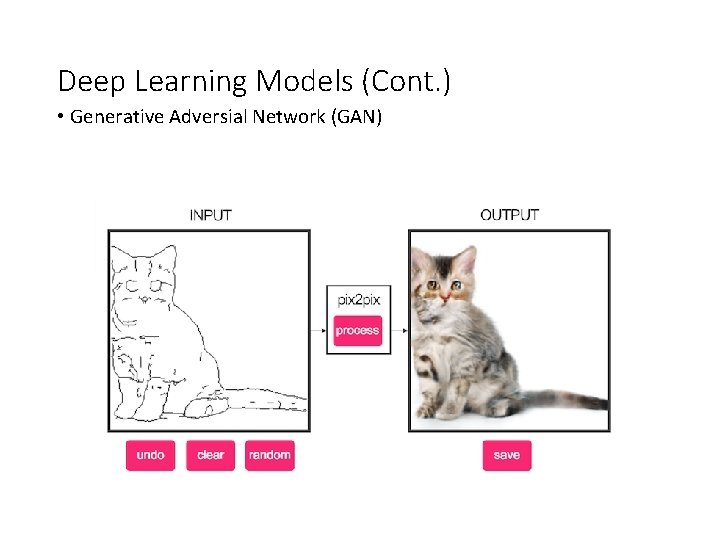 Deep Learning Models (Cont.)

• Generative Adversial Network (GAN)

INPUT

pix2pix

process

OUTPUT

undo

clear

random

save